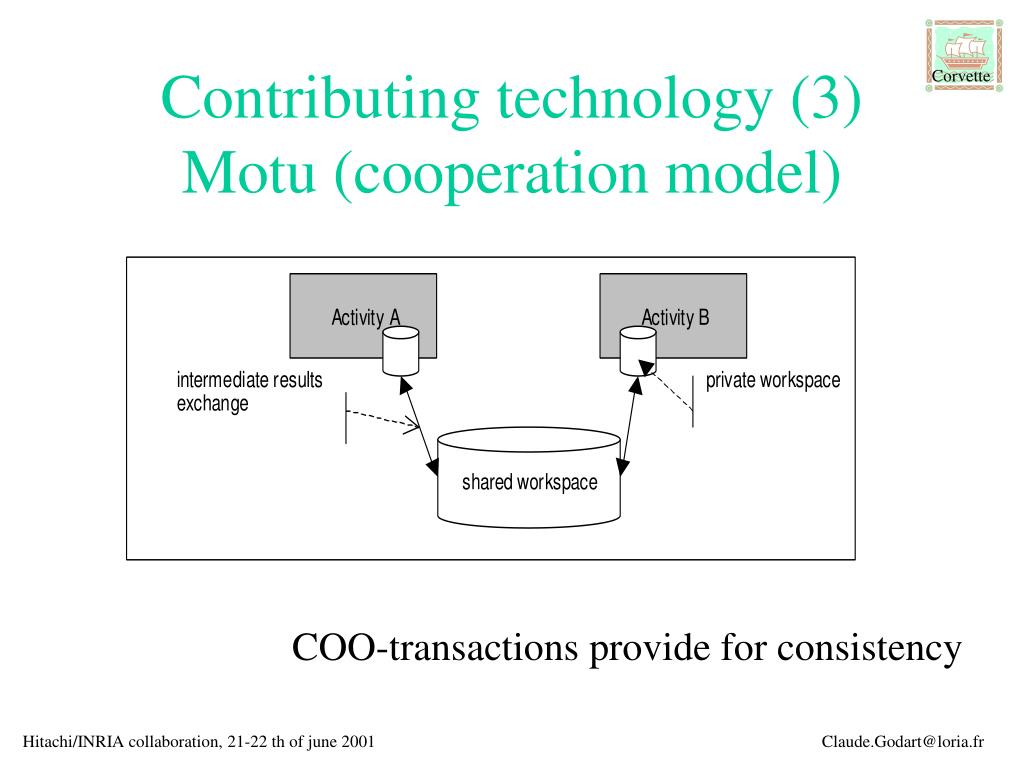 Corvette

Contributing technology (3)
Motu (cooperation model)

Activity A

Activity B

intermediate results exchange

private workspace

shared workspace

COO-transactions provide for consistency

Hitachi/INRIA collaboration, 21-22 th of june 2001

Claude.Godart@loria.fr